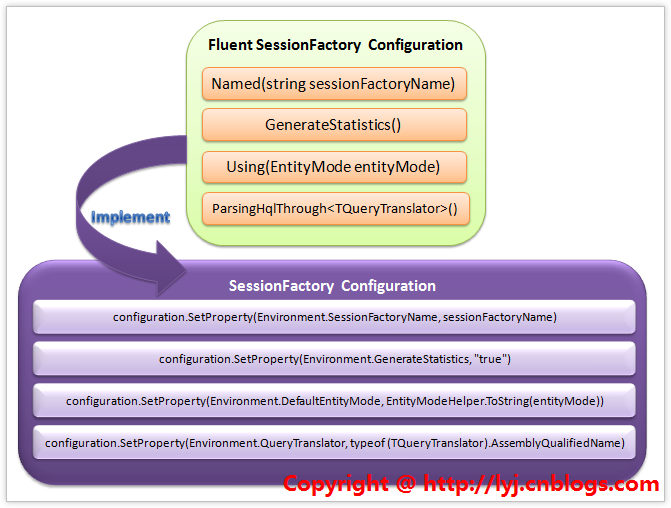 Fluent SessionFactory Configuration

Named(string sessionFactoryName)

GenerateStatistics()

Using(EntityMode entityMode)

ParsingHqlThrough<TQueryTranslator>()

Implement

SessionFactory Configuration

configuration.SetProperty(Environment.SessionFactoryName, sessionFactoryName)

configuration.SetProperty(Environment.GenerateStatistics, "true")

configuration.SetProperty(Environment.DefaultEntityMode, EntityModeHelper.ToString(entityMode))

configuration.SetProperty(Environment.QueryTranslator, typeof (TQueryTranslator).AssemblyQualifiedName)

Copyright @ http://lyj.cnblogs.com